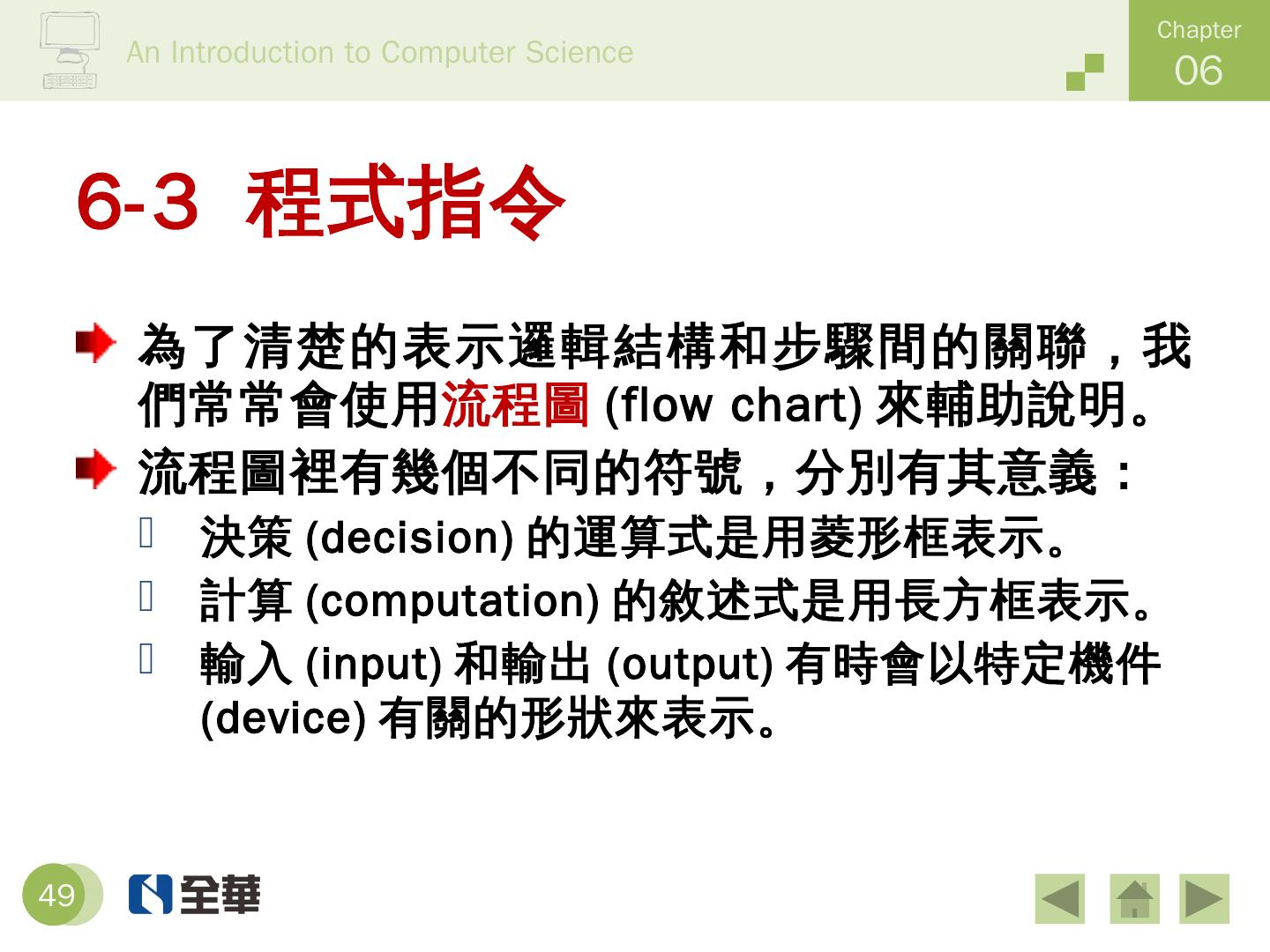 An Introduction to Computer Science

Chapter
06

6-3 程式指令

為了清楚的表示邏輯結構和步驟間的關聯，我們常常會使用流程圖 (flow chart) 來輔助說明。

流程圖裡有幾個不同的符號，分別有其意義：

決策 (decision) 的運算式是用菱形框表示。

計算 (computation) 的敘述式是用長方框表示。

輸入 (input) 和輸出 (output) 有時會以特定機件 (device) 有關的形狀來表示。

49

全華